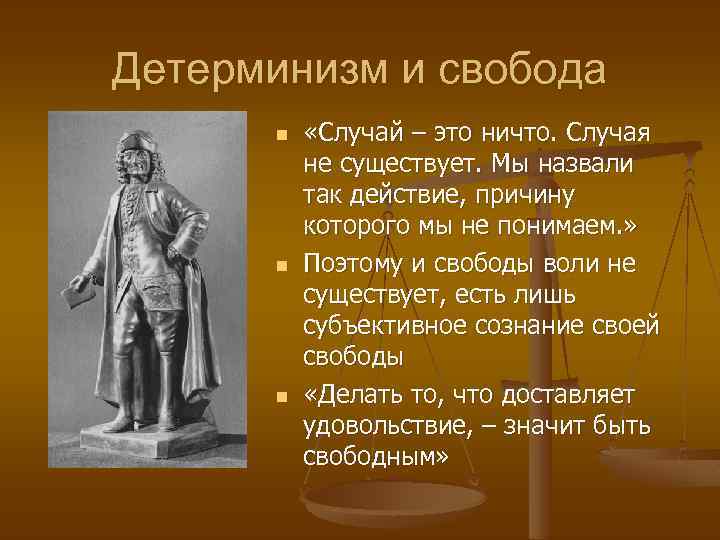 Детерминизм и свобода

«Случай – это ничто. Случая не существует. Мы назвали так действие, причину которого мы не понимаем.»

Поэтому и свободы воли не существует, есть лишь субъективное сознание своей свободы

«Делать то, что доставляет удовольствие, – значит быть свободным»